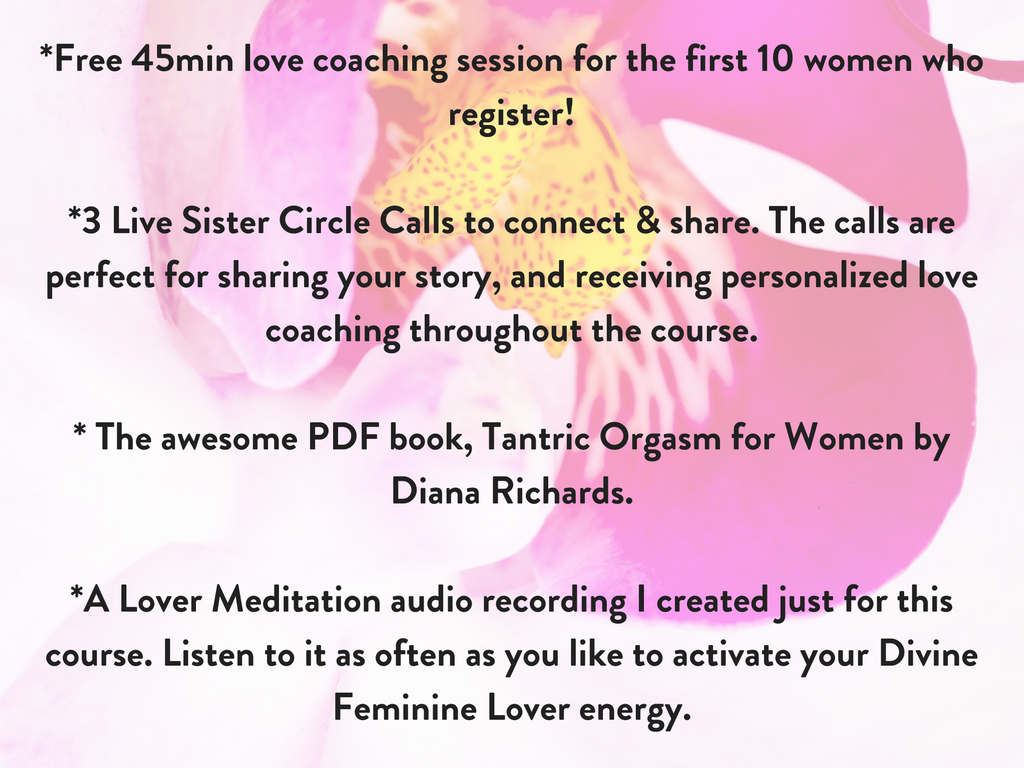 *Free 45min love coaching session for the first 10 women who register!

*3 Live Sister Circle Calls to connect & share. The calls are perfect for sharing your story, and receiving personalized love coaching throughout the course.

* The awesome PDF book, Tantric Orgasm for Women by Diana Richards.

*A Lover Meditation audio recording I created just for this course. Listen to it as often as you like to activate your Divine Feminine Lover energy.